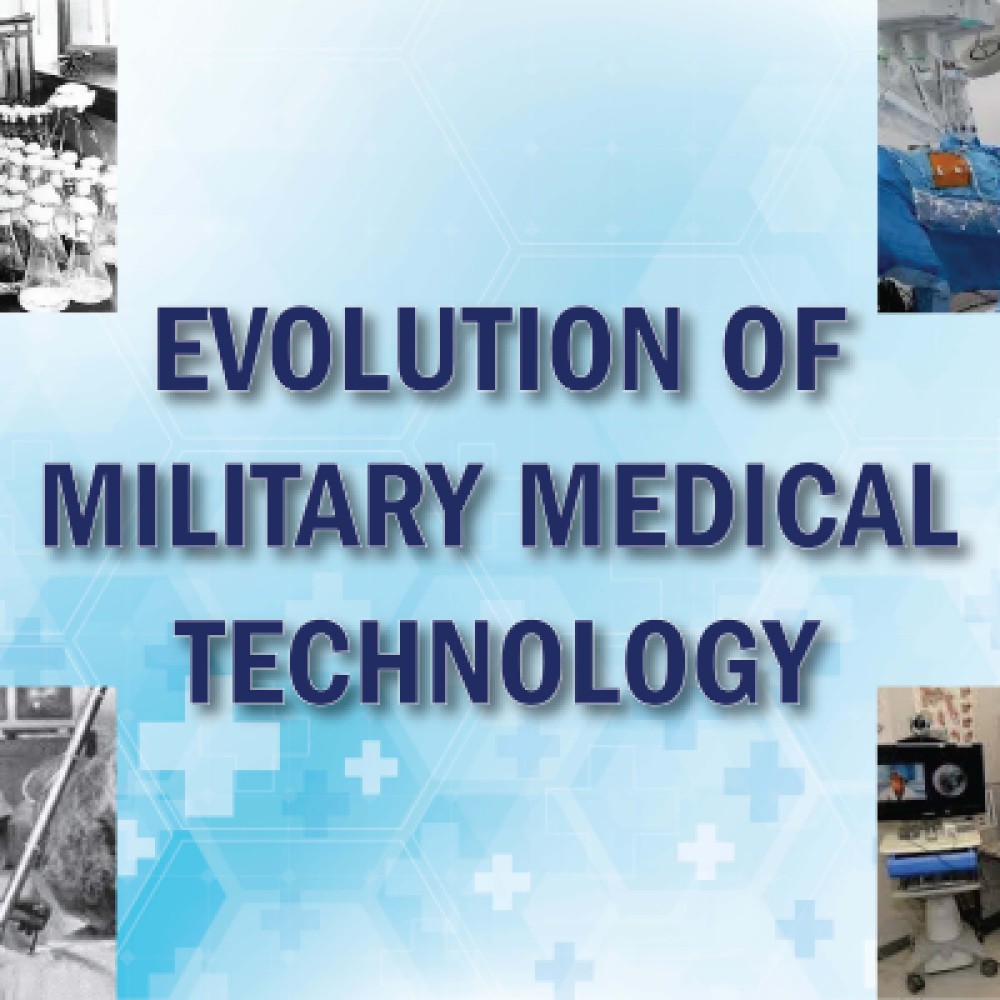 EVOLUTION OF MILITARY MEDICAL TECHNOLOGY